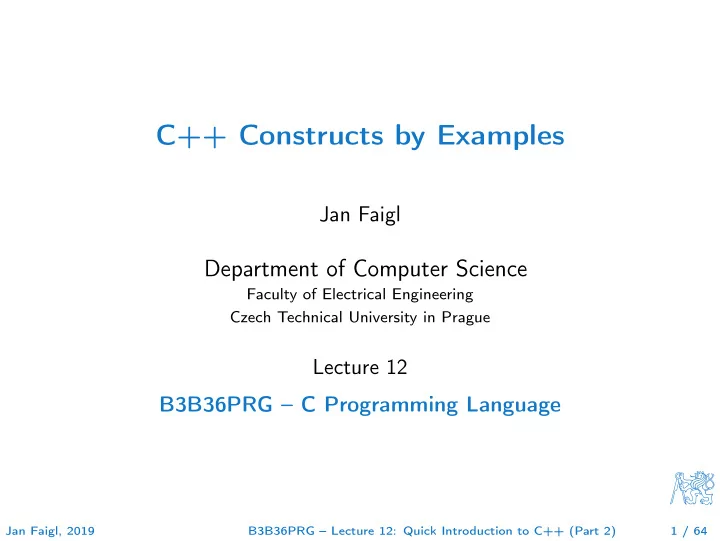 C++ Constructs by Examples

Jan Faigl

Department of Computer Science
Faculty of Electrical Engineering
Czech Technical University in Prague

Lecture 12

B3B36PRG – C Programming Language

Jan Faigl, 2019 B3B36PRG – Lecture 12: Quick Introduction to C++ (Part 2) 1 / 64